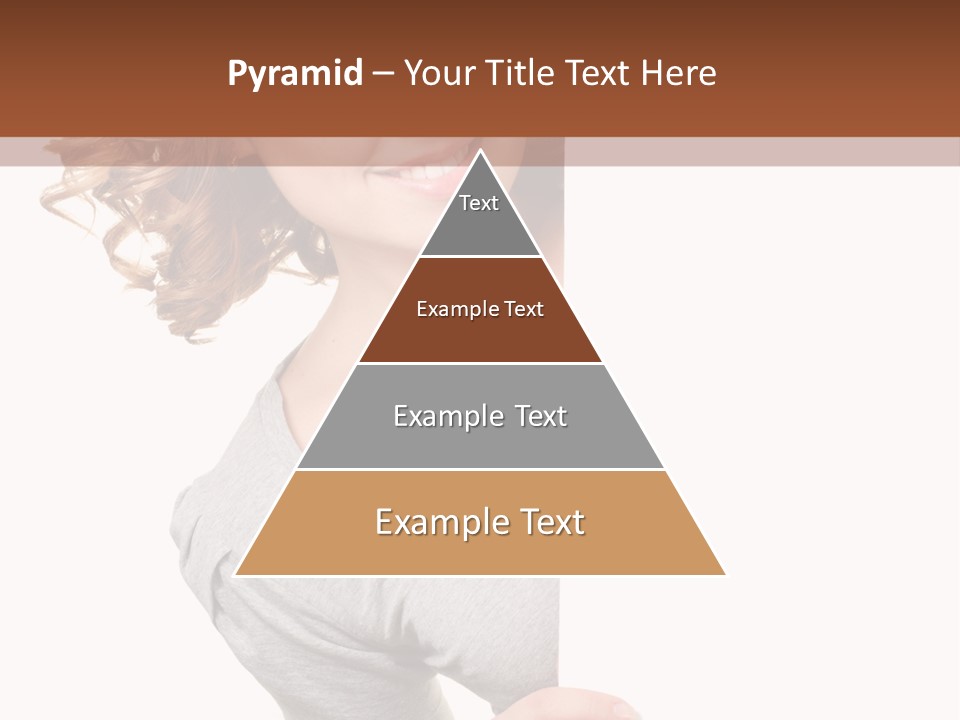 Pyramid – Your Title Text Here

Text

Example Text

Example Text

Example Text